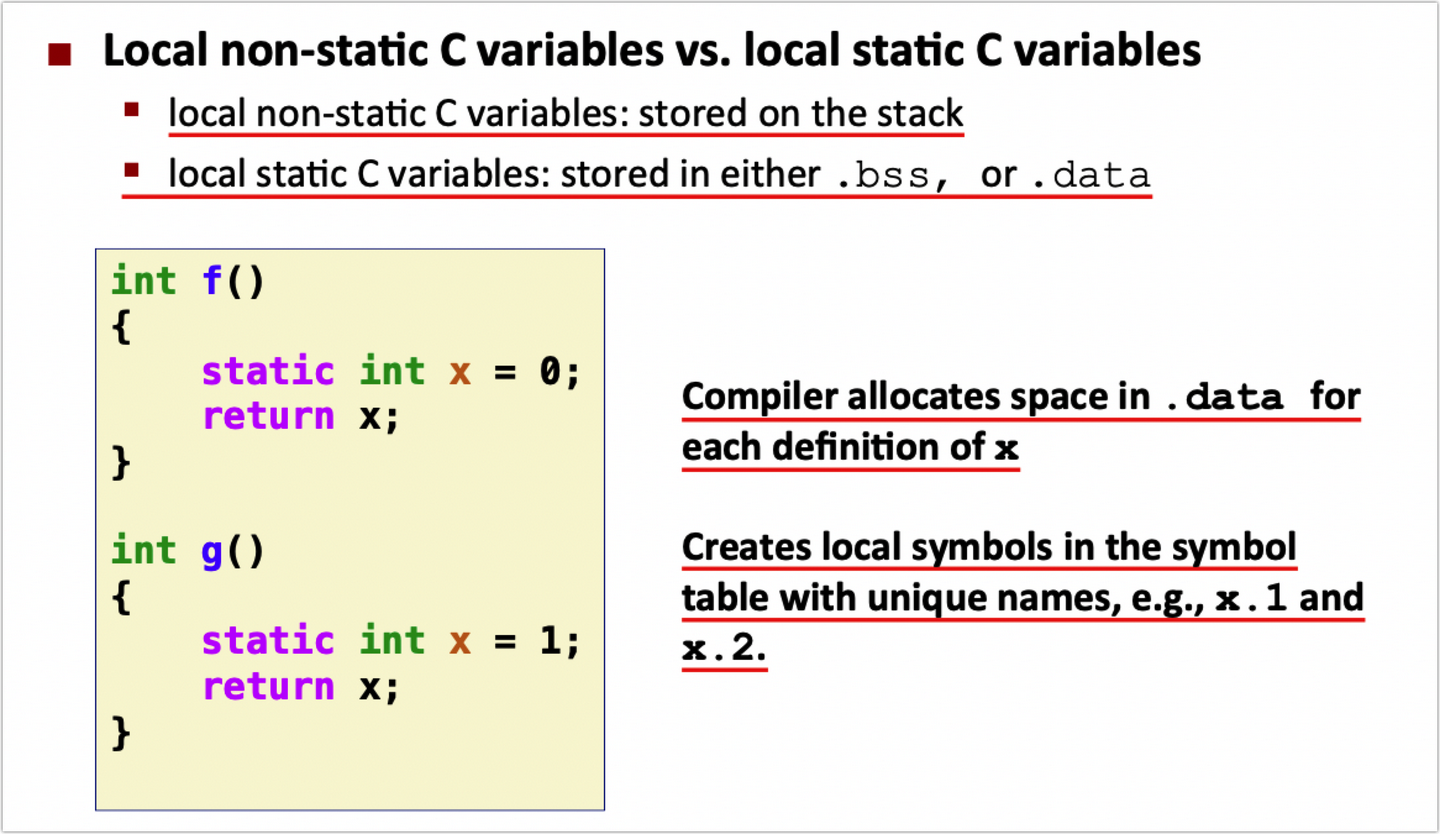 Local non-static C variables vs. local static C variables

local non-static C variables: stored on the stack

local static C variables: stored in either .bss, or .data

int f()
{
    static int x = 0;
    return x;
}

int g()
{
    static int x = 1;
    return x;
}

Compiler allocates space in .data for each definition of x

Creates local symbols in the symbol table with unique names, e.g., x.1 and x.2.